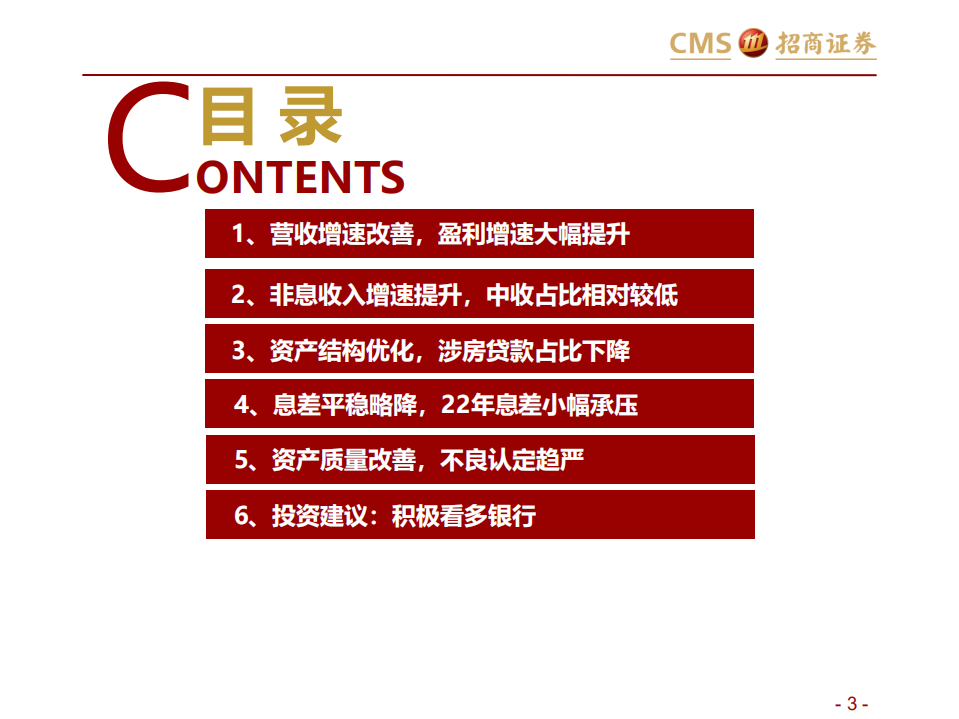 CMS 招商证券

目录

CONTENTS

1、营收增速改善，盈利增速大幅提升

2、非息收入增速提升，中收占比相对较低

3、资产结构优化，涉房贷款占比下降

4、息差平稳略降，22年息差小幅承压

5、资产质量改善，不良认定趋严

6、投资建议：积极看多银行

- 3 -